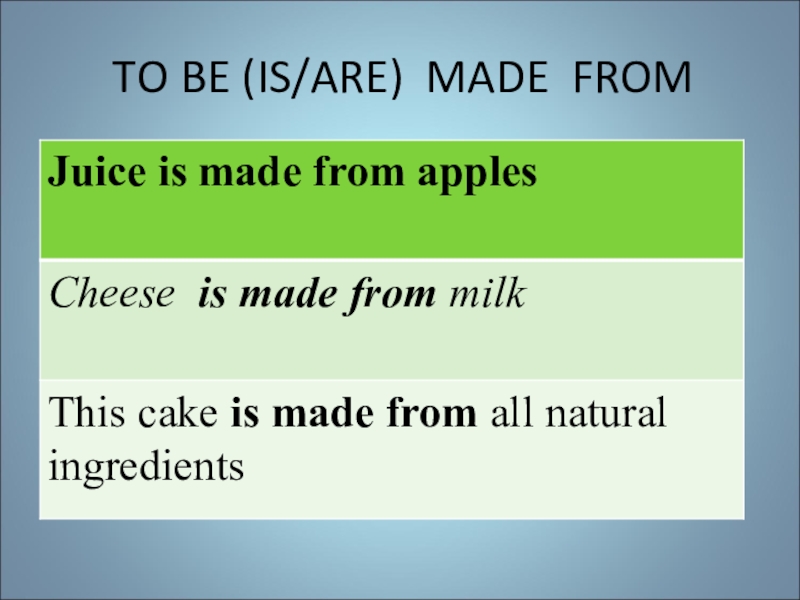 TO BE (IS/ARE) MADE FROM

| Juice is made from apples |
|---|
| Cheese is made from milk |
| This cake is made from all natural ingredients |